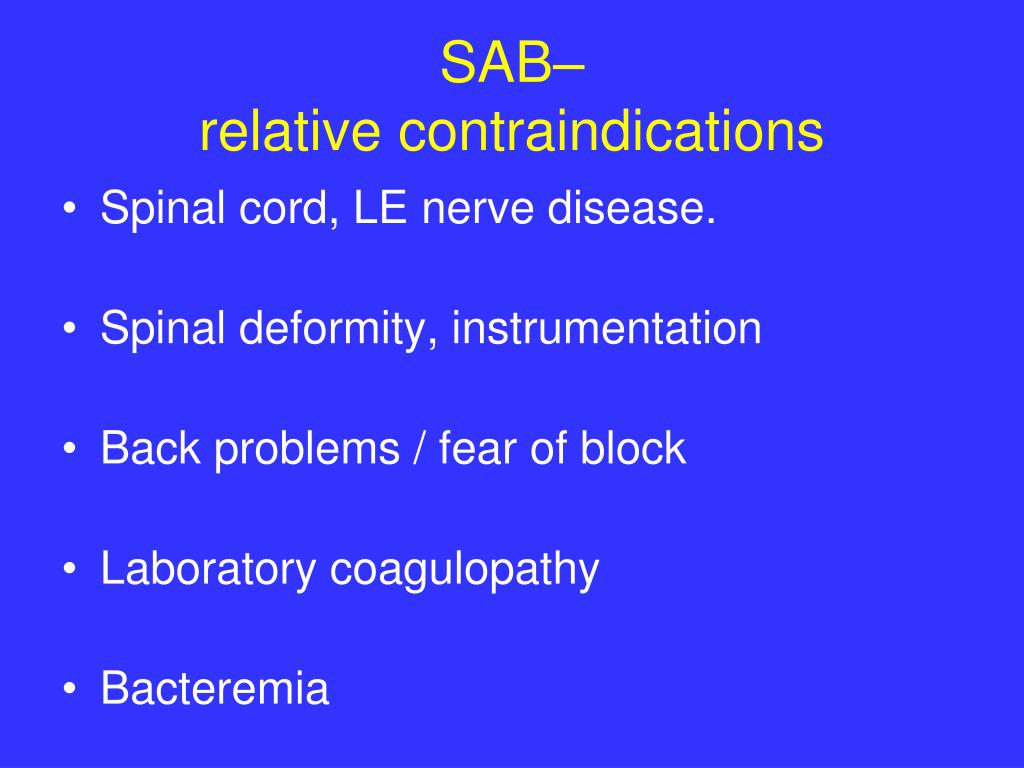 SAB–
relative contraindications

• Spinal cord, LE nerve disease.

• Spinal deformity, instrumentation

• Back problems / fear of block

• Laboratory coagulopathy

• Bacteremia